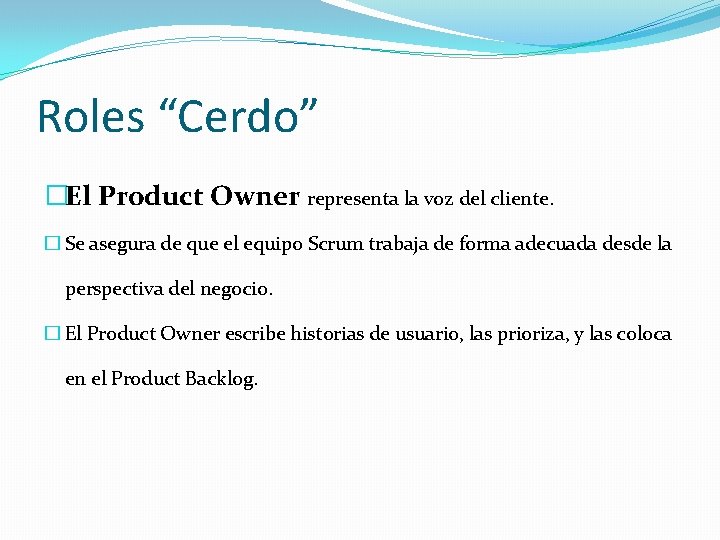 Roles “Cerdo”

El Product Owner representa la voz del cliente.

Se asegura de que el equipo Scrum trabaja de forma adecuada desde la perspectiva del negocio.

El Product Owner escribe historias de usuario, las prioriza, y las coloca en el Product Backlog.